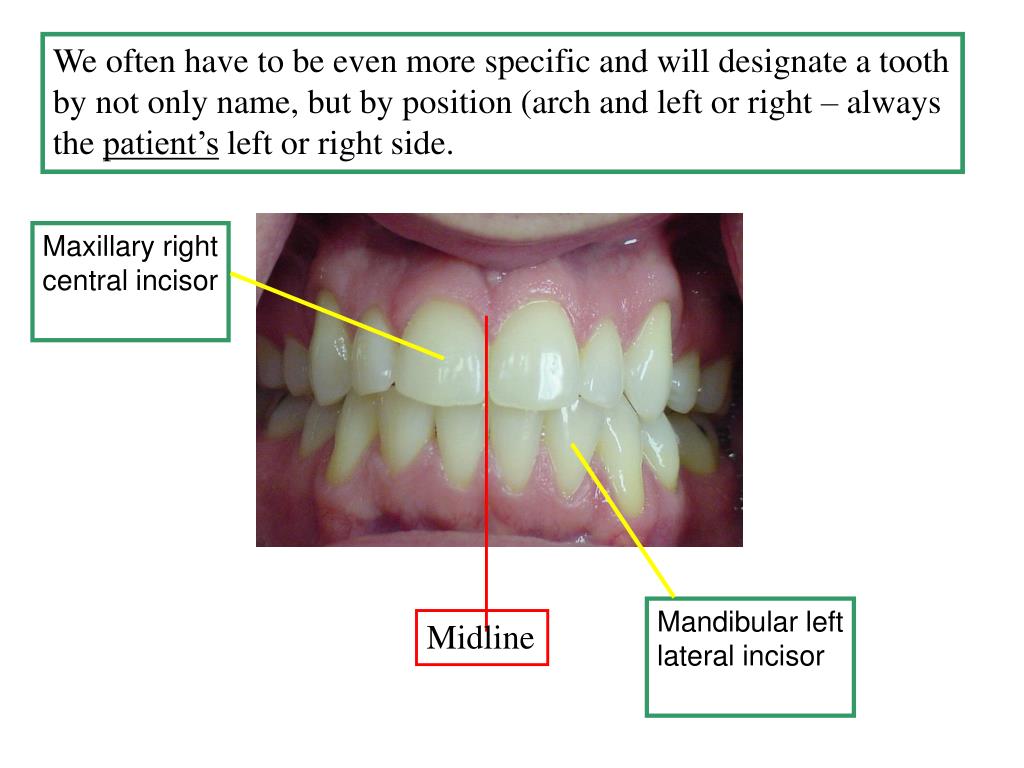 We often have to be even more specific and will designate a tooth by not only name, but by position (arch and left or right – always the patient’s left or right side.

Maxillary right central incisor

Midline

Mandibular left lateral incisor